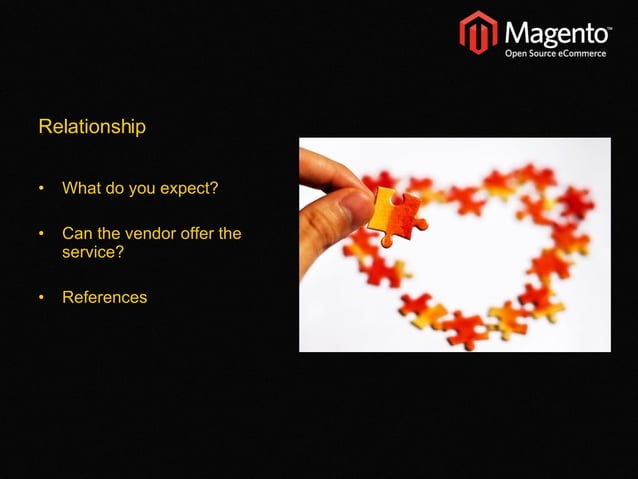 Magento™
Open Source eCommerce

Relationship

• What do you expect?

• Can the vendor offer the service?

• References